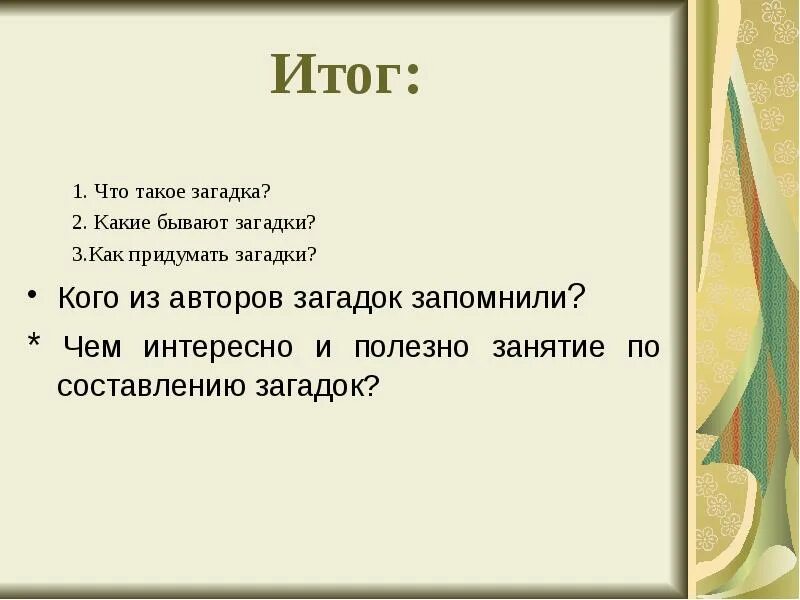 Итог:

1. Что такое загадка?

2. Какие бывают загадки?

3.Как придумать загадки?

• Кого из авторов загадок запомнили?

* Чем интересно и полезно занятие по составлению загадок?